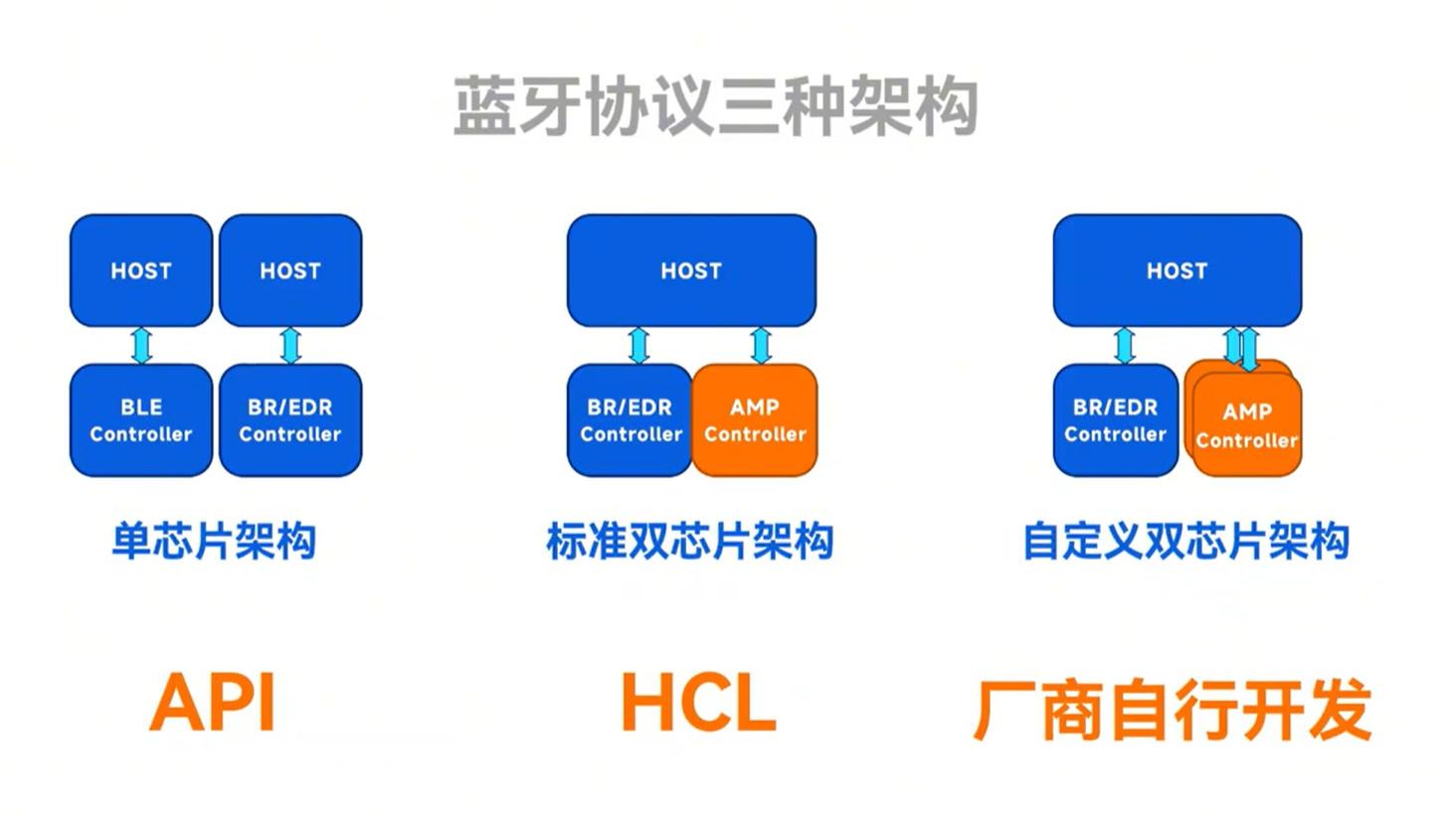 蓝牙协议三种架构

HOST

HOST

BLE Controller

BR/EDR Controller

单芯片架构

API

HOST

BR/EDR Controller

AMP Controller

标准双芯片架构

HCL

HOST

BR/EDR Controller

AMP Controller

自定义双芯片架构

厂商自行开发